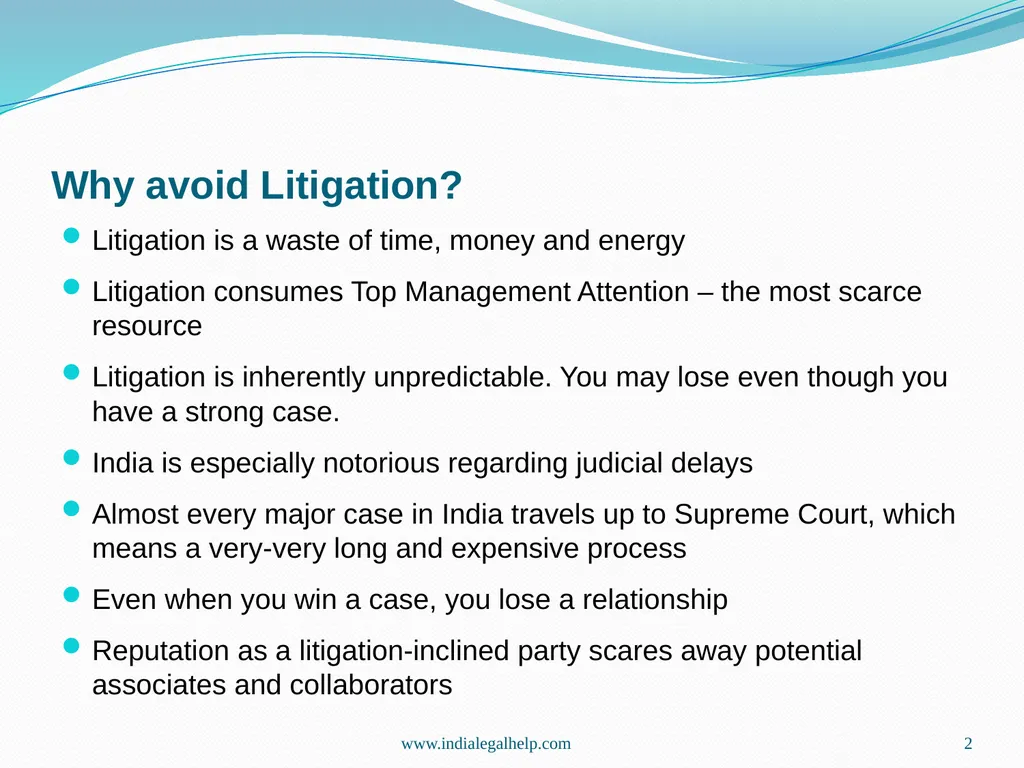 Why avoid Litigation?

- Litigation is a waste of time, money and energy
- Litigation consumes Top Management Attention – the most scarce resource
- Litigation is inherently unpredictable. You may lose even though you have a strong case.
- India is especially notorious regarding judicial delays
- Almost every major case in India travels up to Supreme Court, which means a very-very long and expensive process
- Even when you win a case, you lose a relationship
- Reputation as a litigation-inclined party scares away potential associates and collaborators

www.indialegalhelp.com

2